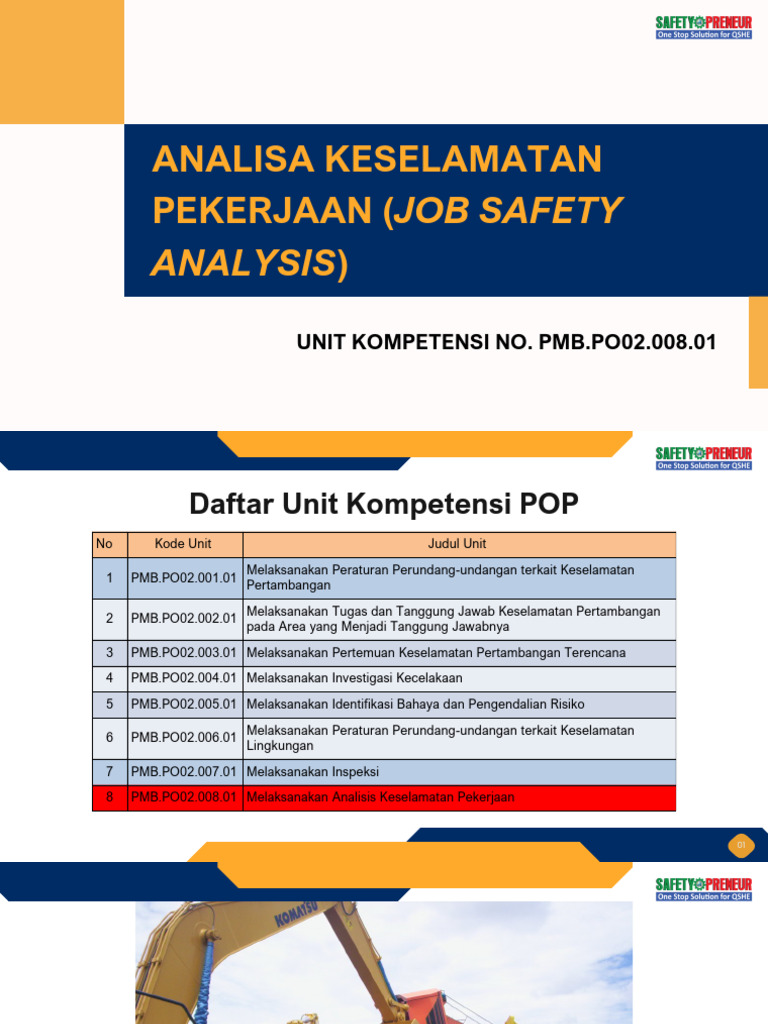 SAFETYPRENEUR
One Stop Solution for QSHE

ANALISA KESELAMATAN PEKERJAAN (JOB SAFETY ANALYSIS)

UNIT KOMPETENSI NO. PMB.PO02.008.01

SAFETYPRENEUR
One Stop Solution for QSHE

Daftar Unit Kompetensi POP

| No | Kode Unit | Judul Unit |
|---|---|---|
| 1 | PMB.PO02.001.01 | Melaksanakan Peraturan Perundang-undangan terkait Keselamatan Pertambangan |
| 2 | PMB.PO02.002.01 | Melaksanakan Tugas dan Tanggung Jawab Keselamatan Pertambangan pada Area yang Menjadi Tanggung Jawabnya |
| 3 | PMB.PO02.003.01 | Melaksanakan Pertemuan Keselamatan Pertambangan Terencana |
| 4 | PMB.PO02.004.01 | Melaksanakan Investigasi Kecelakaan |
| 5 | PMB.PO02.005.01 | Melaksanakan Identifikasi Bahaya dan Pengendalian Risiko |
| 6 | PMB.PO02.006.01 | Melaksanakan Peraturan Perundang-undangan terkait Keselamatan Lingkungan |
| 7 | PMB.PO02.007.01 | Melaksanakan Inspeksi |
| 8 | PMB.PO02.008.01 | Melaksanakan Analisis Keselamatan Pekerjaan |

01

SAFETYPRENEUR
One Stop Solution for QSHE

KOMATSU